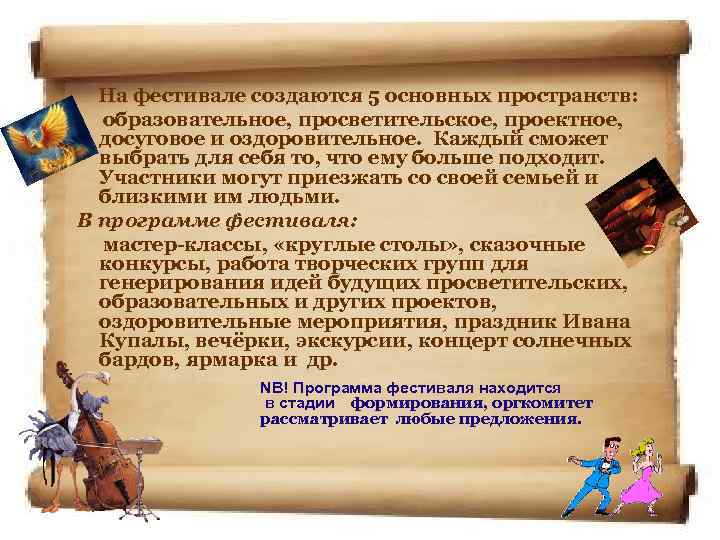 На фестивале создаются 5 основных пространств: образовательное, просветительское, проектное, досуговое и оздоровительное. Каждый сможет выбрать для себя то, что ему больше подходит. Участники могут приезжать со своей семьей и близкими им людьми.

В программе фестиваля:

мастер-классы, «круглые столы», сказочные конкурсы, работа творческих групп для генерирования идей будущих просветительских, образовательных и других проектов, оздоровительные мероприятия, праздник Ивана Купалы, вечёрки, экскурсии, концерт солнечных бардов, ярмарка и др.

NB! Программа фестиваля находится в стадии формирования, оргкомитет рассматривает любые предложения.